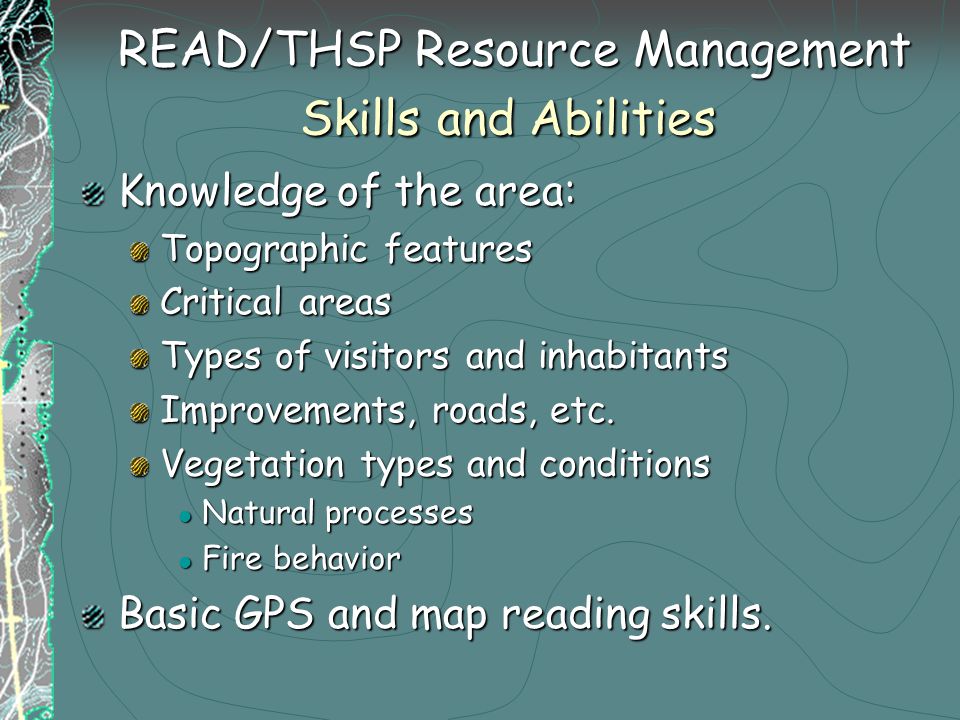 READ/THSP Resource Management
Skills and Abilities

Knowledge of the area:
Topographic features
Critical areas
Types of visitors and inhabitants
Improvements, roads, etc.
Vegetation types and conditions
Natural processes
Fire behavior
Basic GPS and map reading skills.